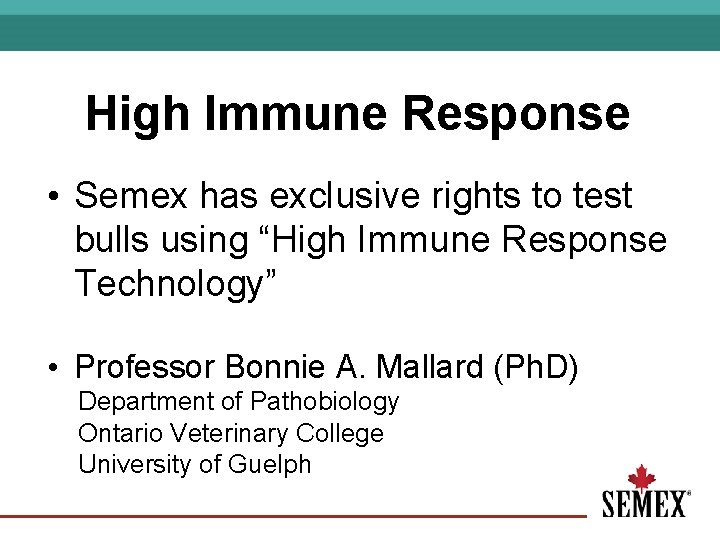 High Immune Response

• Semex has exclusive rights to test bulls using “High Immune Response Technology”

• Professor Bonnie A. Mallard (PhD)
Department of Pathobiology
Ontario Veterinary College
University of Guelph

SEMEX®